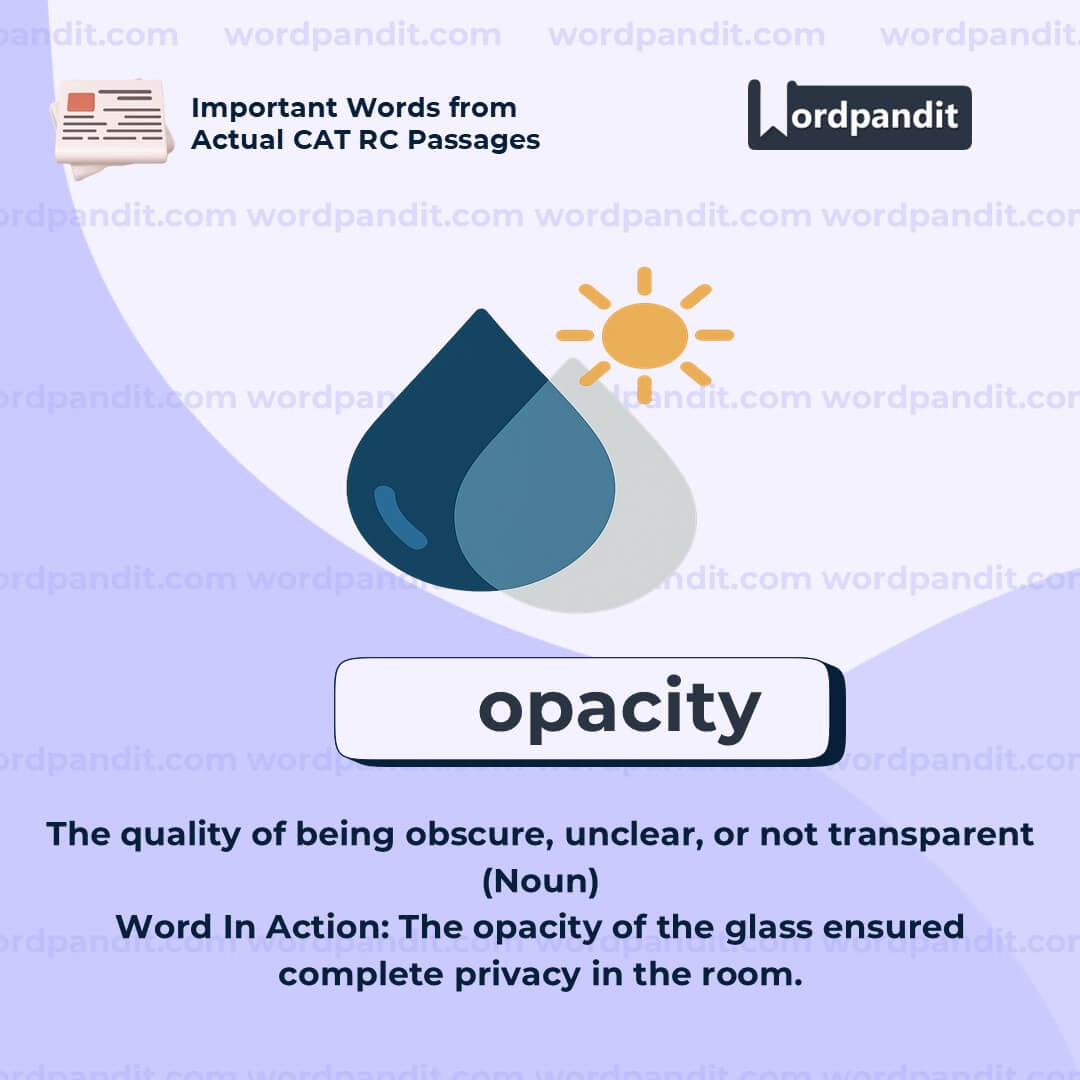 wordpandit.com wordpandit.com wordpandit.com wordpandit.com

Important Words from Actual CAT RC Passages

Wordpandit

opacity

The quality of being obscure, unclear, or not transparent (Noun)
Word In Action: The opacity of the glass ensured complete privacy in the room.